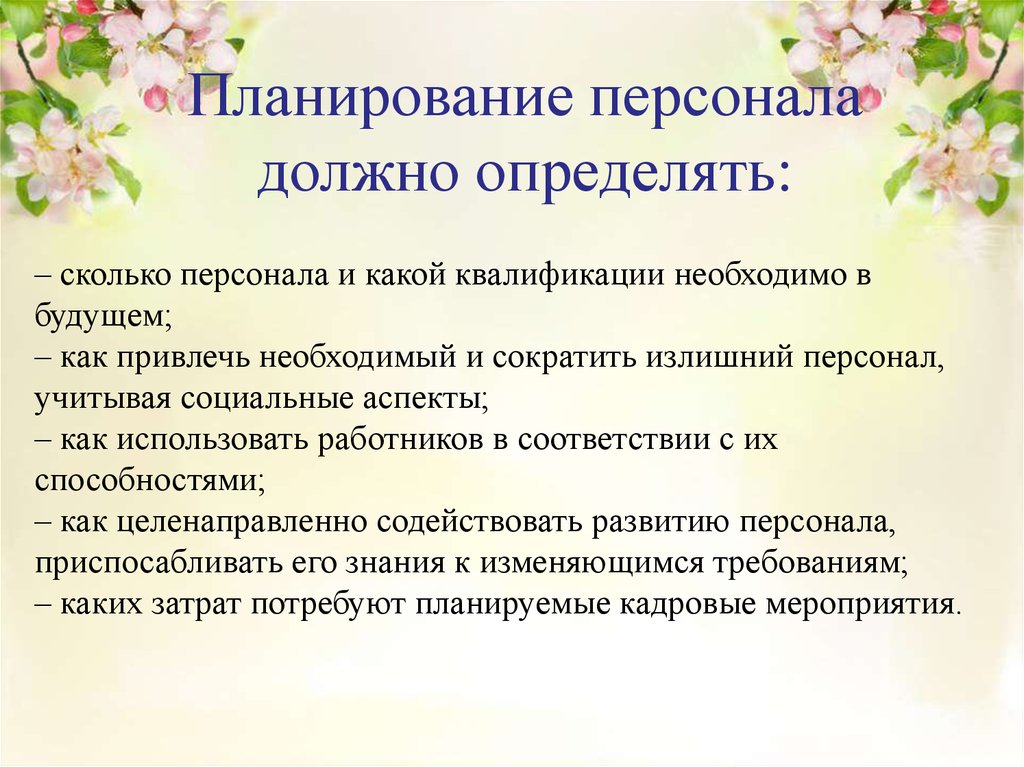 Планирование персонала должно определять:

– сколько персонала и какой квалификации необходимо в будущем;
– как привлечь необходимый и сократить излишний персонал, учитывая социальные аспекты;
– как использовать работников в соответствии с их способностями;
– как целенаправленно содействовать развитию персонала, приспосабливать его знания к изменяющимся требованиям;
– каких затрат потребуют планируемые кадровые мероприятия.